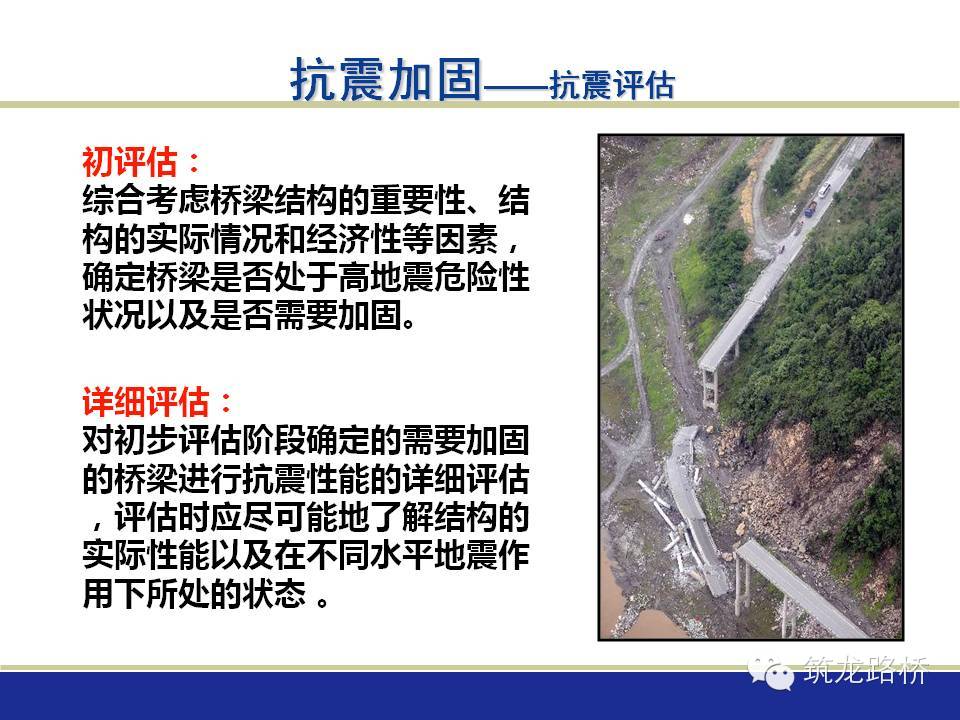 抗震加固——抗震评估

初评估：
综合考虑桥梁结构的重要性、结构的实际情况和经济性等因素，确定桥梁是否处于高地震危险性状况以及是否需要加固。

详细评估：
对初步评估阶段确定的需要加固的桥梁进行抗震性能的详细评估，评估时应尽可能地了解结构的实际性能以及在不同水平地震作用下所处的状态 。

筑龙路桥